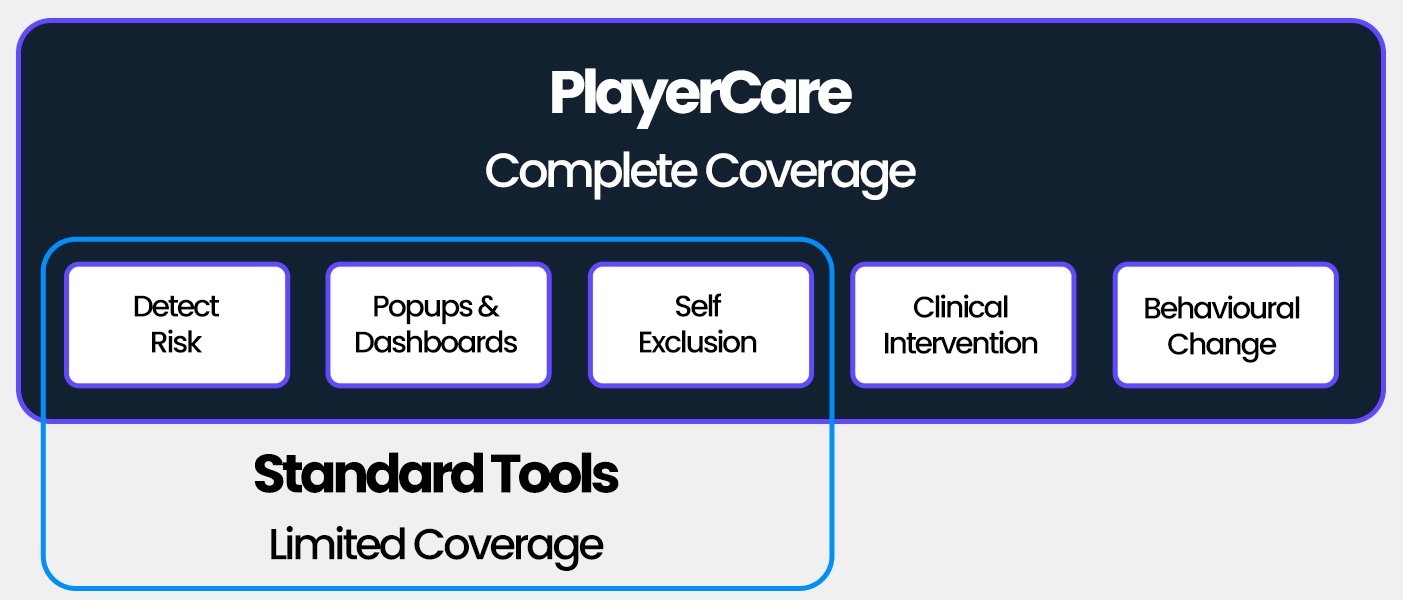 PlayerCare
Complete Coverage

Detect Risk

Popups & Dashboards

Self Exclusion

Clinical Intervention

Behavioural Change

Standard Tools
Limited Coverage